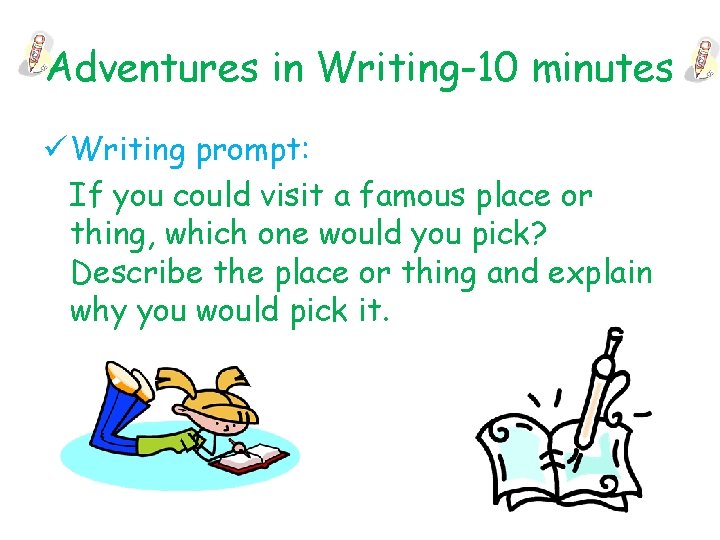 Adventures in Writing-10 minutes

✓ Writing prompt:

If you could visit a famous place or thing, which one would you pick? Describe the place or thing and explain why you would pick it.